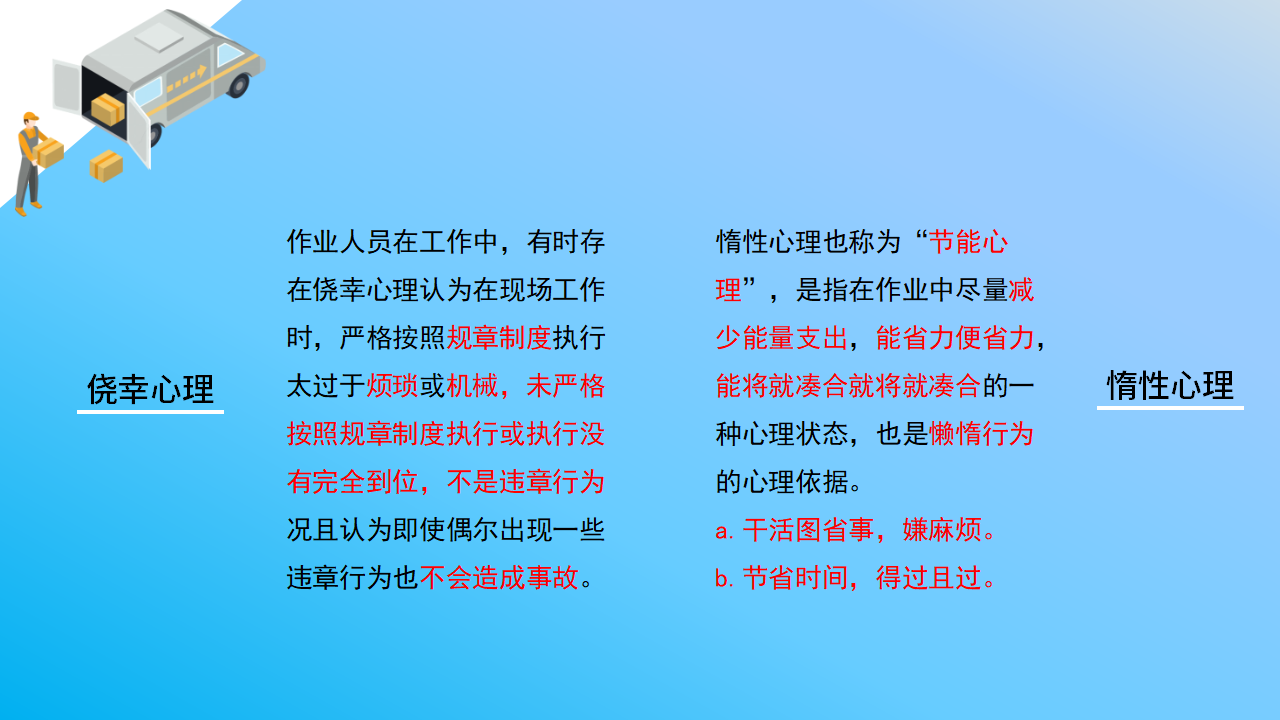 侥幸心理

作业人员在工作中，有时存在侥幸心理认为在现场工作时，严格按照规章制度执行太过于烦琐或机械，未严格按照规章制度执行或执行没有完全到位，不是违章行为况且认为即使偶尔出现一些违章行为也不会造成事故。

惰性心理也称为“节能心理”，是指在作业中尽量减少能量支出，能省力便省力，能将就凑合就将就凑合的一种心理状态，也是懒惰行为的心理依据。

a. 干活图省事，嫌麻烦。

b. 节省时间，得过且过。

惰性心理